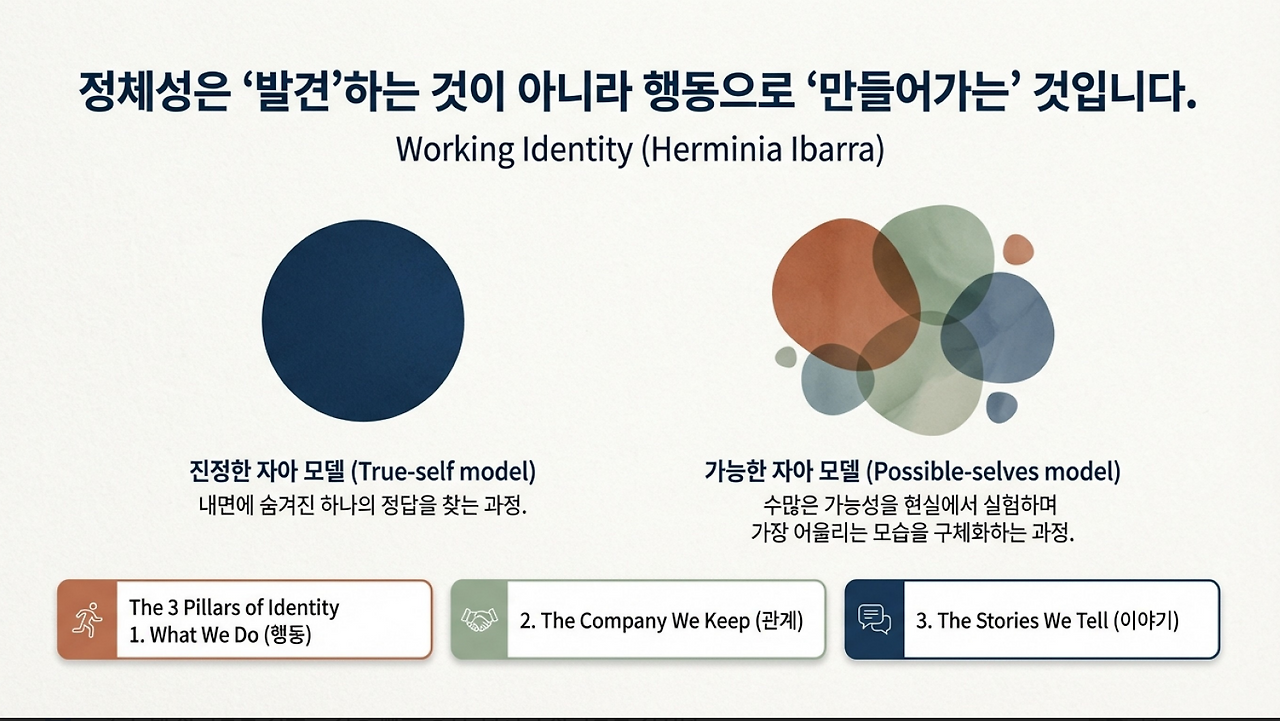 정체성은 ‘발견’하는 것이 아니라 행동으로 ‘만들어가는’ 것입니다.

Working Identity (Herminia Ibarra)

진정한 자아 모델 (True-self model)
내면에 숨겨진 하나의 정답을 찾는 과정.

가능한 자아 모델 (Possible-selves model)
수많은 가능성을 현실에서 실험하며 가장 어울리는 모습을 구체화하는 과정.

The 3 Pillars of Identity
1. What We Do (행동)

2. The Company We Keep (관계)

3. The Stories We Tell (이야기)